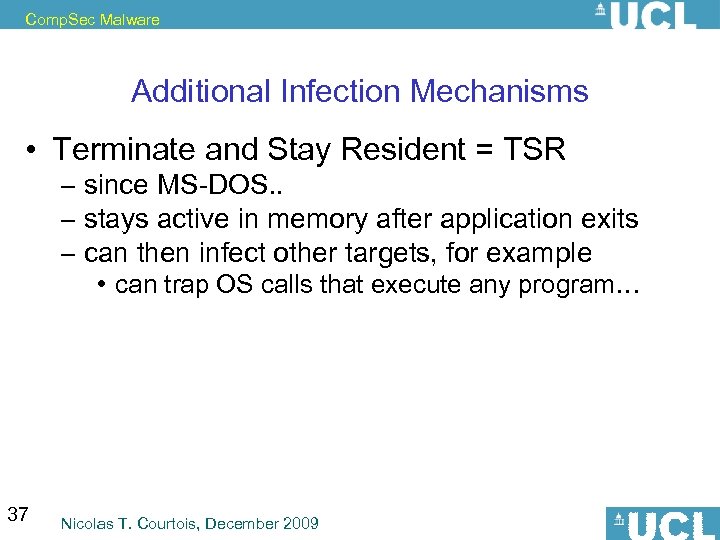 CompSec Malware

UCL

Additional Infection Mechanisms

• Terminate and Stay Resident = TSR
– since MS-DOS..
– stays active in memory after application exits
– can then infect other targets, for example
• can trap OS calls that execute any program…

37

Nicolas T. Courtois, December 2009

UCL